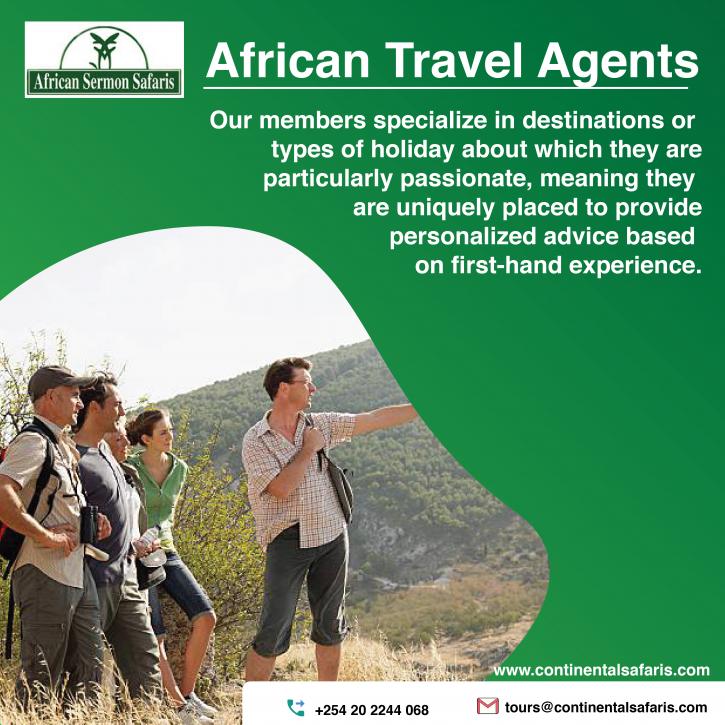 African Sermon Safaris

African Travel Agents

Our members specialize in destinations or types of holiday about which they are particularly passionate, meaning they are uniquely placed to provide personalized advice based on first-hand experience.

www.continentalsafaris.com

+254 20 2244 068

tours@continentalsafaris.com